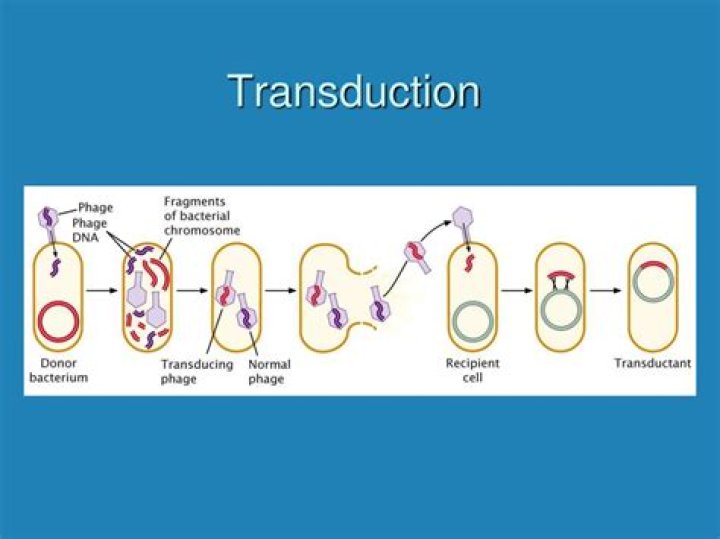 Transduction

Phage
Phage DNA
Fragments of bacterial chromosome
Donor bacterium
Transducing phage
Normal phage
Recipient cell
Transductant